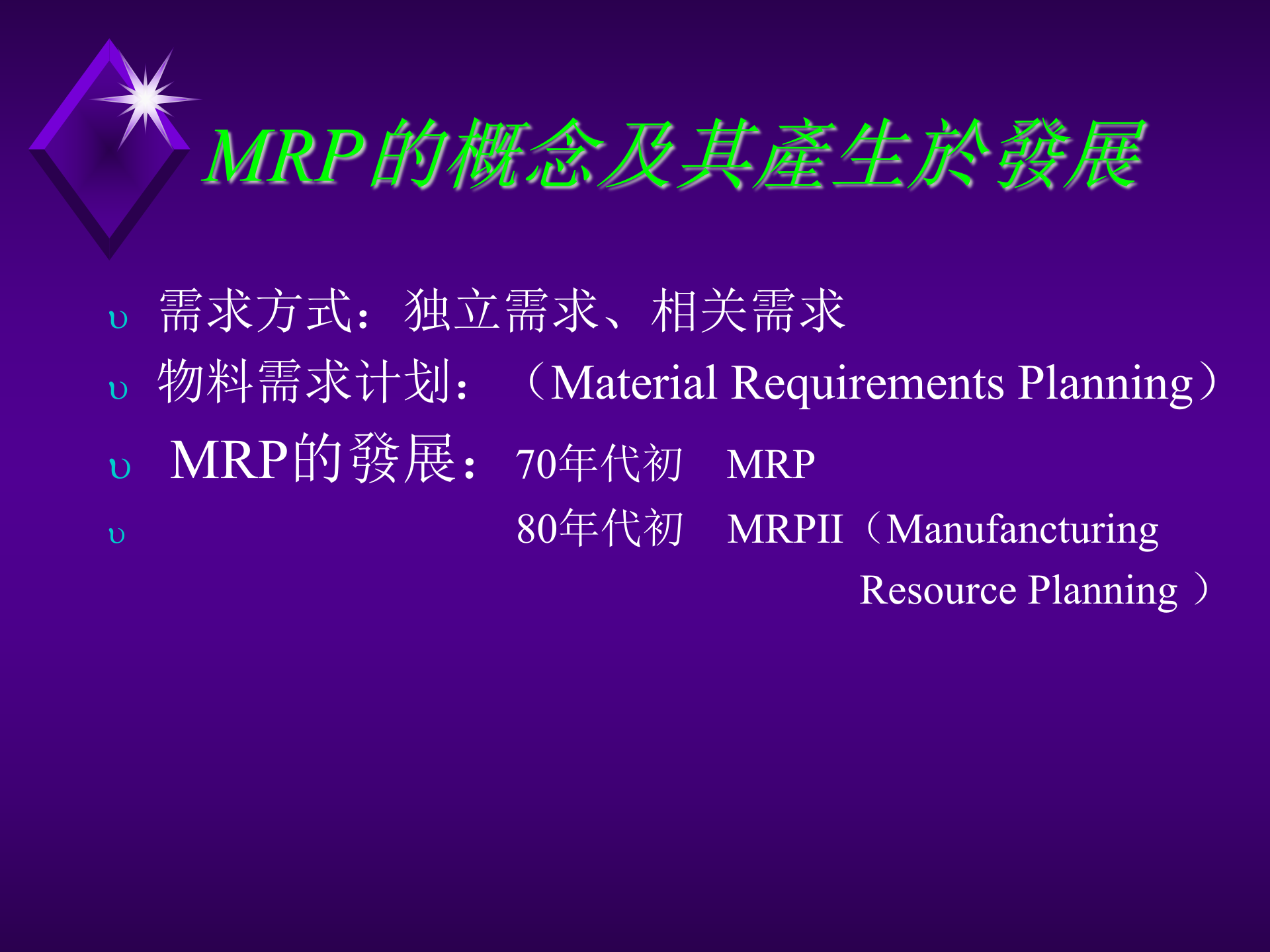 MRP的概念及其產生於發展

υ 需求方式：独立需求、相关需求

υ 物料需求计划：（Material Requirements Planning）

υ MRP的發展：70年代初 MRP

υ 80年代初 MRPII（Manufancturing Resource Planning ）